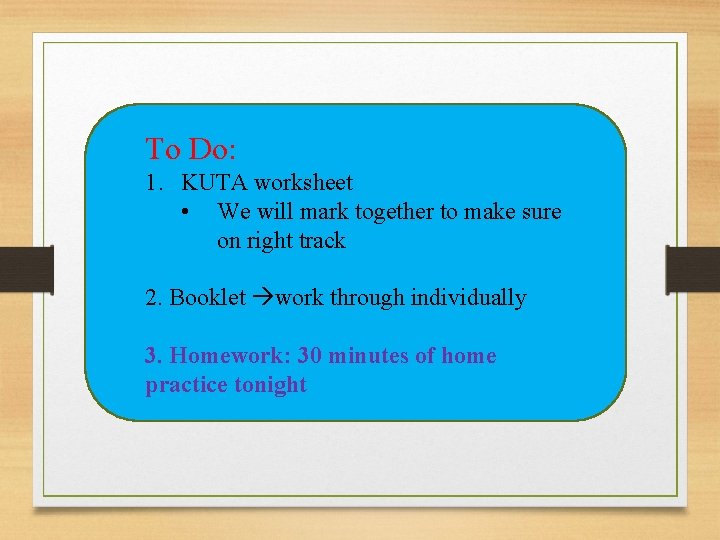 To Do:

1. KUTA worksheet
   • We will mark together to make sure on right track

2. Booklet →work through individually

3. Homework: 30 minutes of home practice tonight